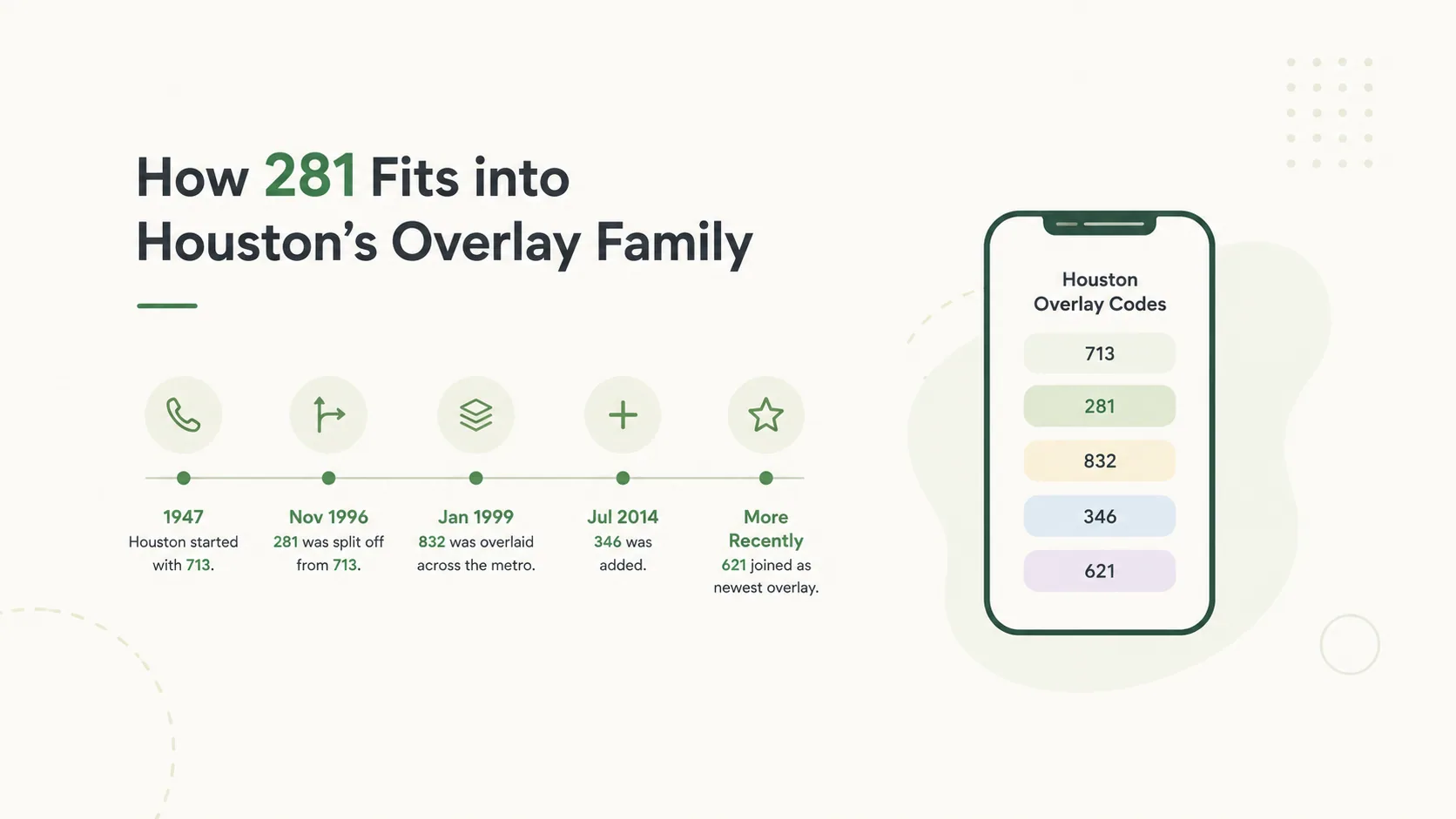 How 281 Fits into Houston's Overlay Family

1947
Houston started with 713.

Nov 1996
281 was split off from 713.

Jan 1999
832 was overlaid across the metro.

Jul 2014
346 was added.

More Recently
621 joined as newest overlay.

Houston Overlay Codes

713

281

832

346

621